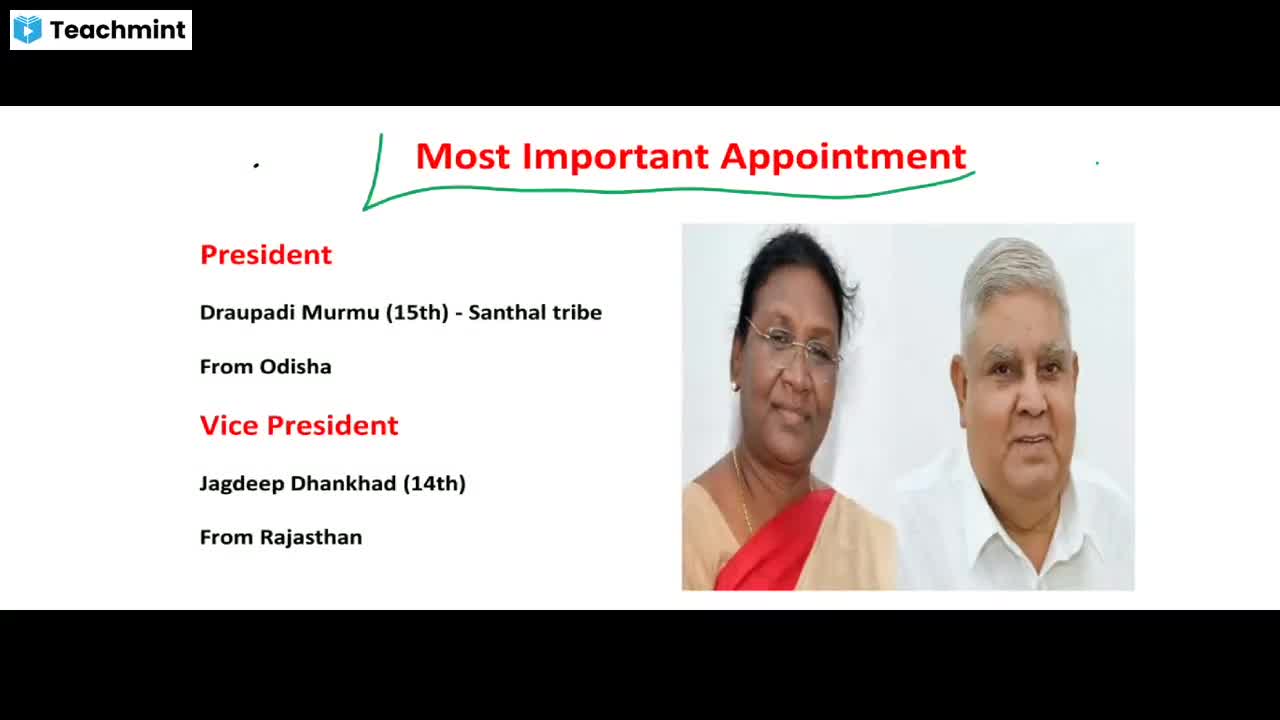 Teachmint

Most Important Appointment

President

Draupadi Murmu (15th) - Santhal tribe

From Odisha

Vice President

Jagdeep Dhankhad (14th)

From Rajasthan